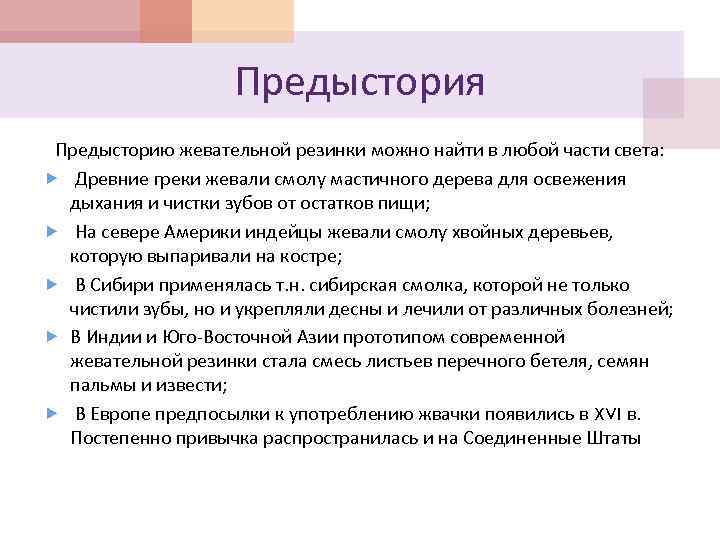 Предыстория

Предысторию жевательной резинки можно найти в любой части света:

Древние греки жевали смолу мастичного дерева для освежения дыхания и чистки зубов от остатков пищи;

На севере Америки индейцы жевали смолу хвойных деревьев, которую выпаривали на костре;

В Сибири применялась т.н. сибирская смолка, которой не только чистили зубы, но и укрепляли десны и лечили от различных болезней;

В Индии и Юго-Восточной Азии прототипом современной жевательной резинки стала смесь листьев перечного бетеля, семян пальмы и извести;

В Европе предпосылки к употреблению жвачки появились в XVI в. Постепенно привычка распространилась и на Соединенные Штаты